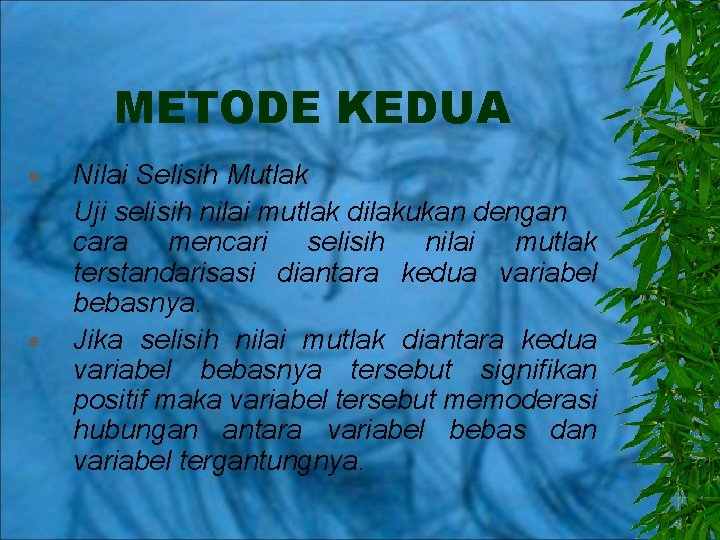 METODE KEDUA

Nilai Selisih Mutlak
Uji selisih nilai mutlak dilakukan dengan cara mencari selisih nilai mutlak terstandarisasi diantara kedua variabel bebasnya.

Jika selisih nilai mutlak diantara kedua variabel bebasnya tersebut signifikan positif maka variabel tersebut memoderasi hubungan antara variabel bebas dan variabel tergantungnya.